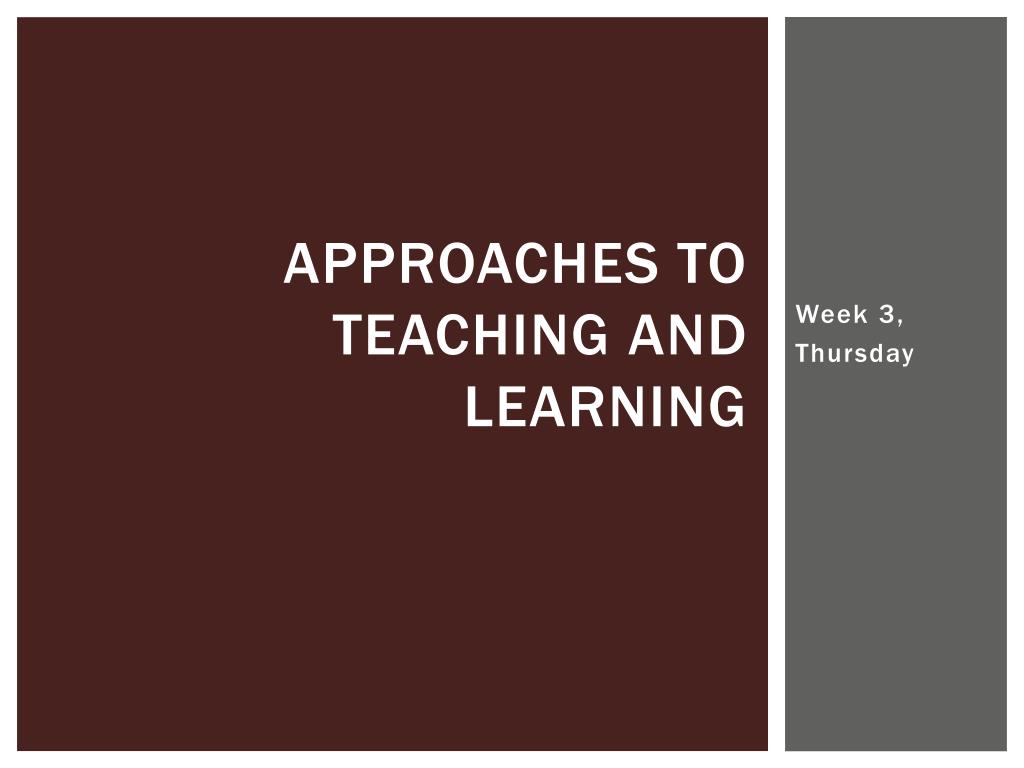 APPROACHES TO TEACHING AND LEARNING

Week 3, Thursday